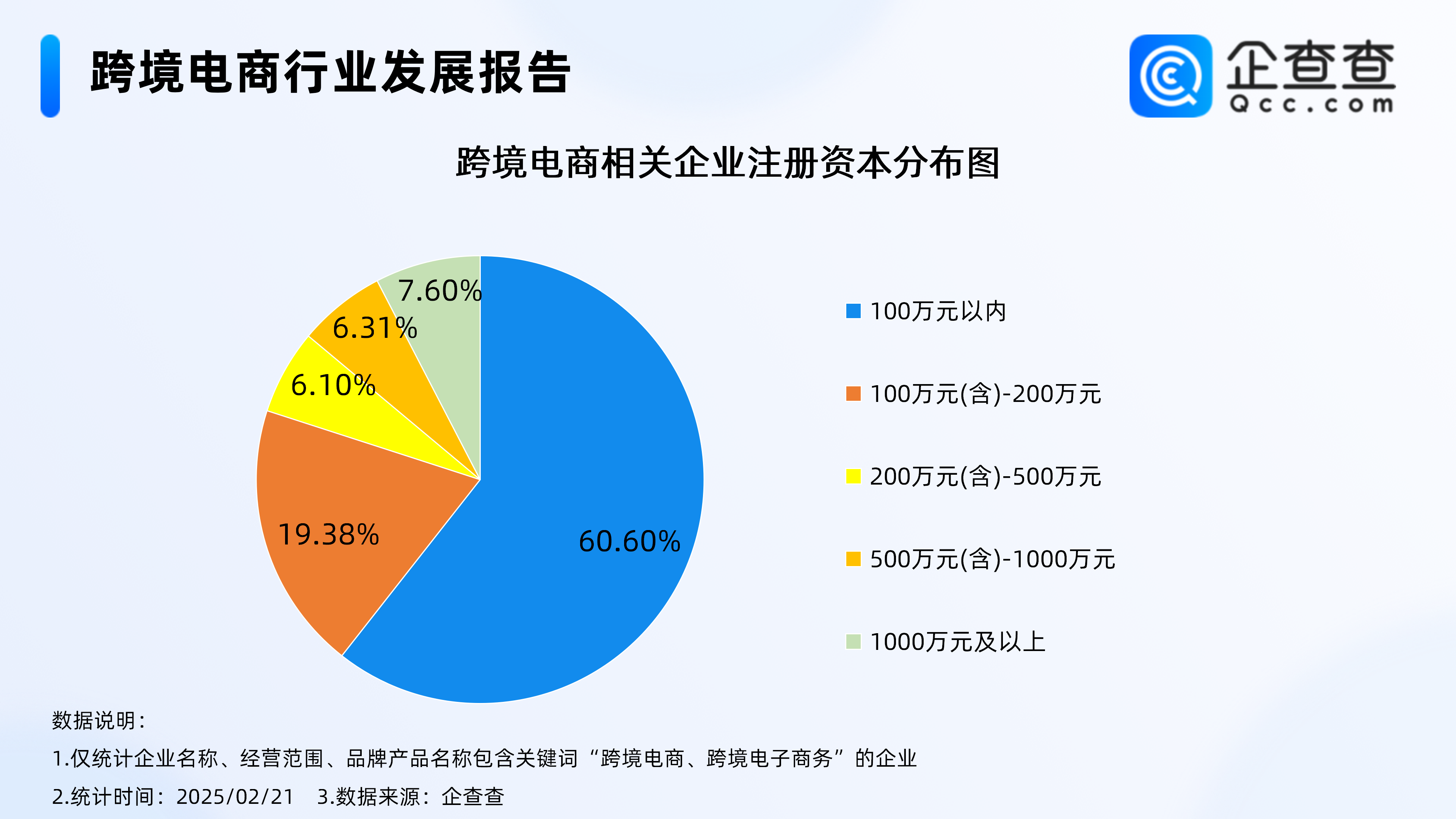 跨境电商行业发展报告

企查查
Qcc.com

跨境电商相关企业注册资本分布图

7.60%
6.31%
6.10%
19.38%
60.60%

100万元以内
100万元(含)-200万元
200万元(含)-500万元
500万元(含)-1000万元
1000万元及以上

数据说明：
1.仅统计企业名称、经营范围、品牌产品名称包含关键词“跨境电商、跨境电子商务”的企业
2.统计时间：2025/02/21 3.数据来源：企查查